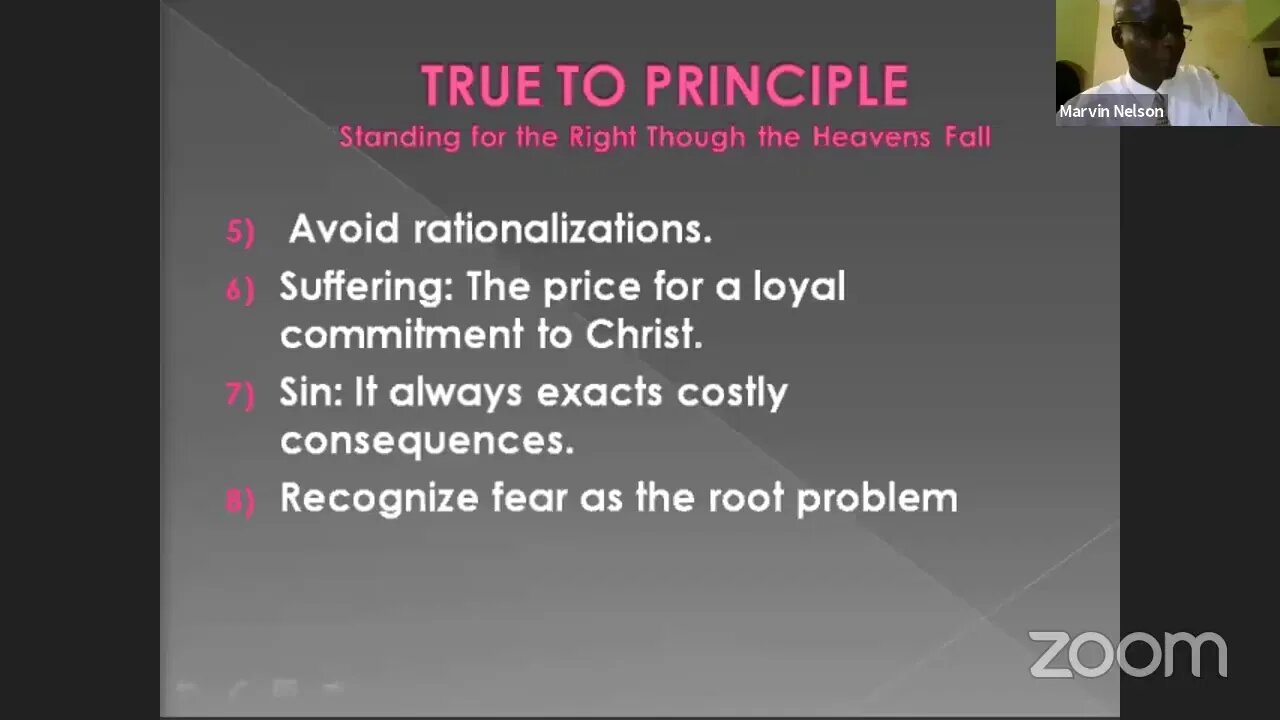 Marvin Nelson

TRUE TO PRINCIPLE
Standing for the Right Though the Heavens Fall

5) Avoid rationalizations.
6) Suffering: The price for a loyal commitment to Christ.
7) Sin: It always exacts costly consequences.
8) Recognize fear as the root problem

zoom